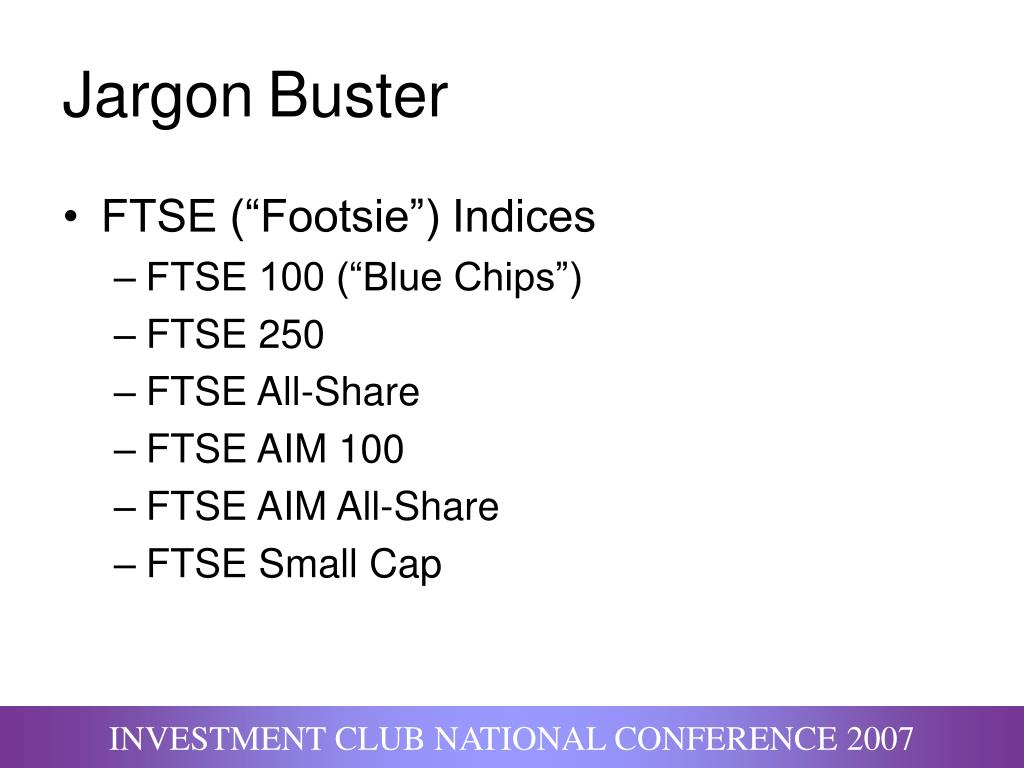 Jargon Buster

• FTSE (“Footsie”) Indices
– FTSE 100 (“Blue Chips”)
– FTSE 250
– FTSE All-Share
– FTSE AIM 100
– FTSE AIM All-Share
– FTSE Small Cap

INVESTMENT CLUB NATIONAL CONFERENCE 2007